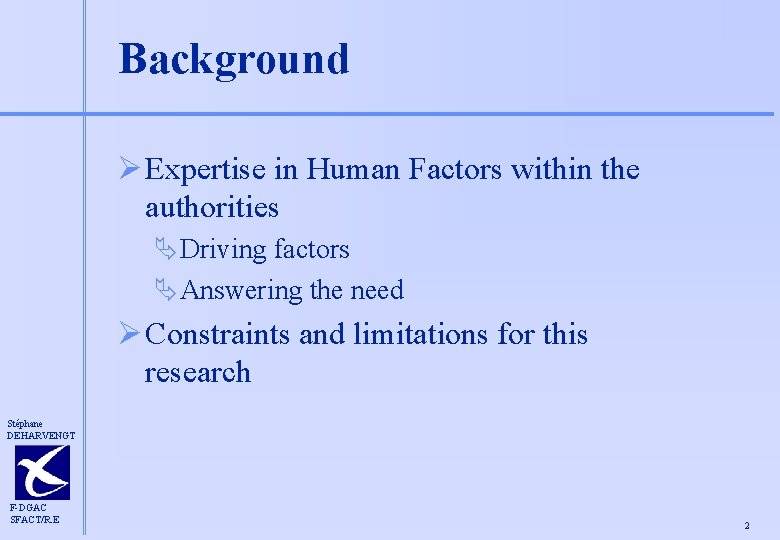 Background

➢ Expertise in Human Factors within the authorities

➢ Driving factors

➢ Answering the need

➢ Constraints and limitations for this research

Stéphane DEHARVENGT

F-DGAC SFACT/R.E

2